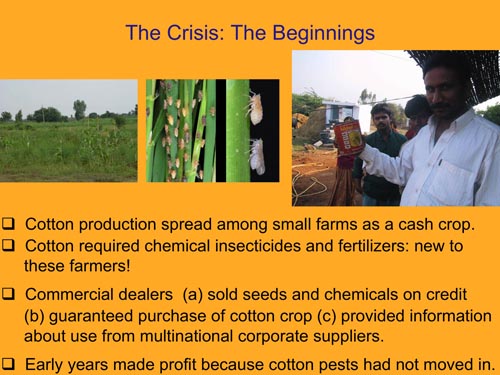 The Crisis: The Beginnings

❑ Cotton production spread among small farms as a cash crop.

❑ Cotton required chemical insecticides and fertilizers: new to these farmers!

❑ Commercial dealers (a) sold seeds and chemicals on credit (b) guaranteed purchase of cotton crop (c) provided information about use from multinational corporate suppliers.

❑ Early years made profit because cotton pests had not moved in.